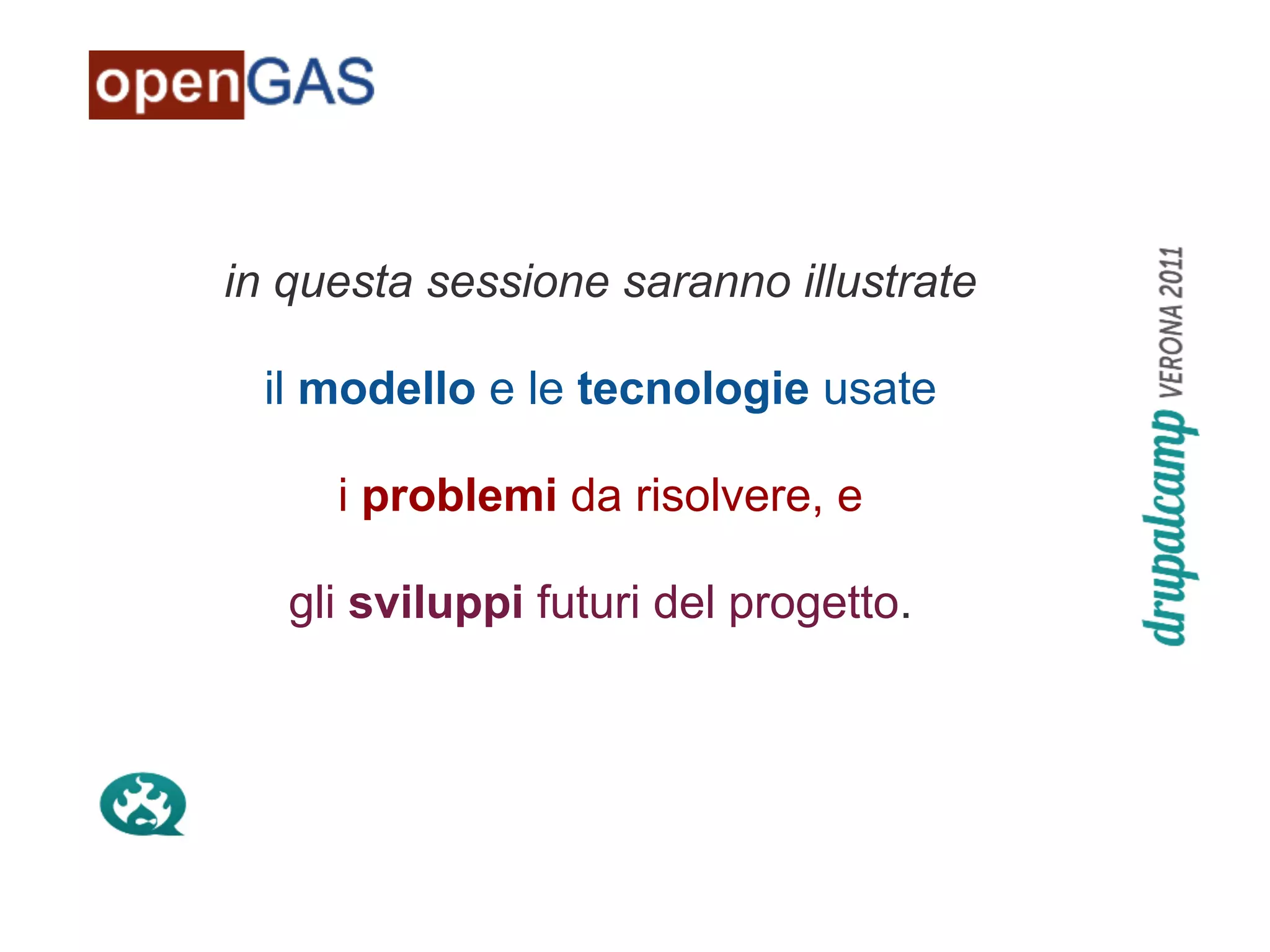 openGAS

in questa sessione saranno illustrate

il modello e le tecnologie usate

i problemi da risolvere, e

gli sviluppi futuri del progetto.

drupalcamp VERONA 2011